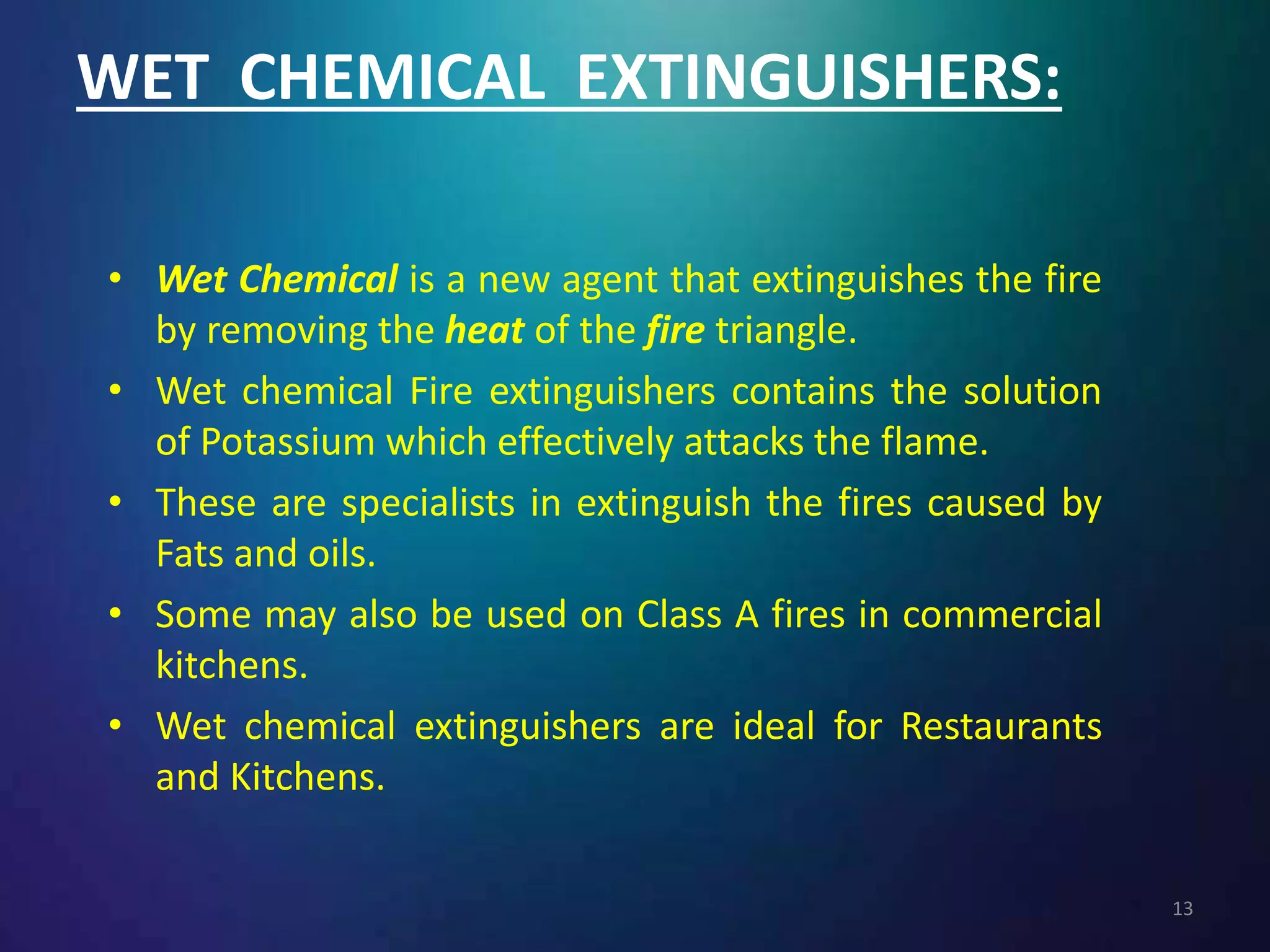 WET CHEMICAL EXTINGUISHERS:

• Wet Chemical is a new agent that extinguishes the fire by removing the heat of the fire triangle.
• Wet chemical Fire extinguishers contains the solution of Potassium which effectively attacks the flame.
• These are specialists in extinguish the fires caused by Fats and oils.
• Some may also be used on Class A fires in commercial kitchens.
• Wet chemical extinguishers are ideal for Restaurants and Kitchens.

13